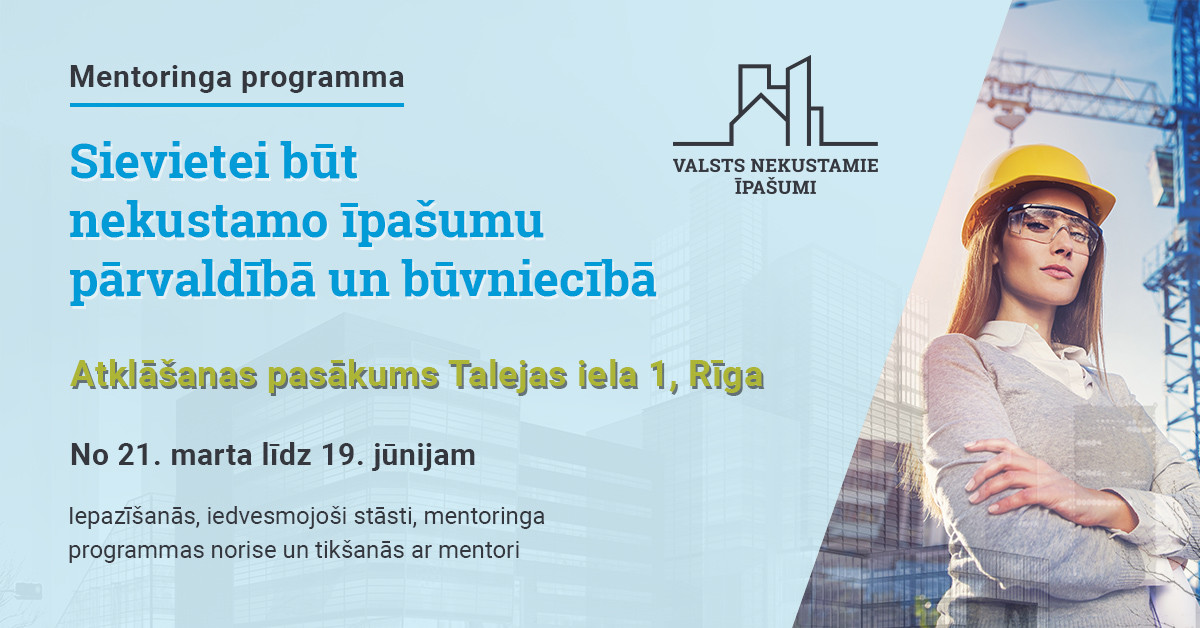 Mentoringa programma

Sievietei būt nekustamo īpašumu pārvaldībā un būvniecībā

VALSTS NEKUSTAMIE ĪPAŠUMI

Atklāšanas pasākums Talejas iela 1, Rīga

No 21. marta līdz 19. jūnijam

Iepazīšanās, iedvesmojoši stāsti, mentoringa programmas norise un tikšanās ar mentori